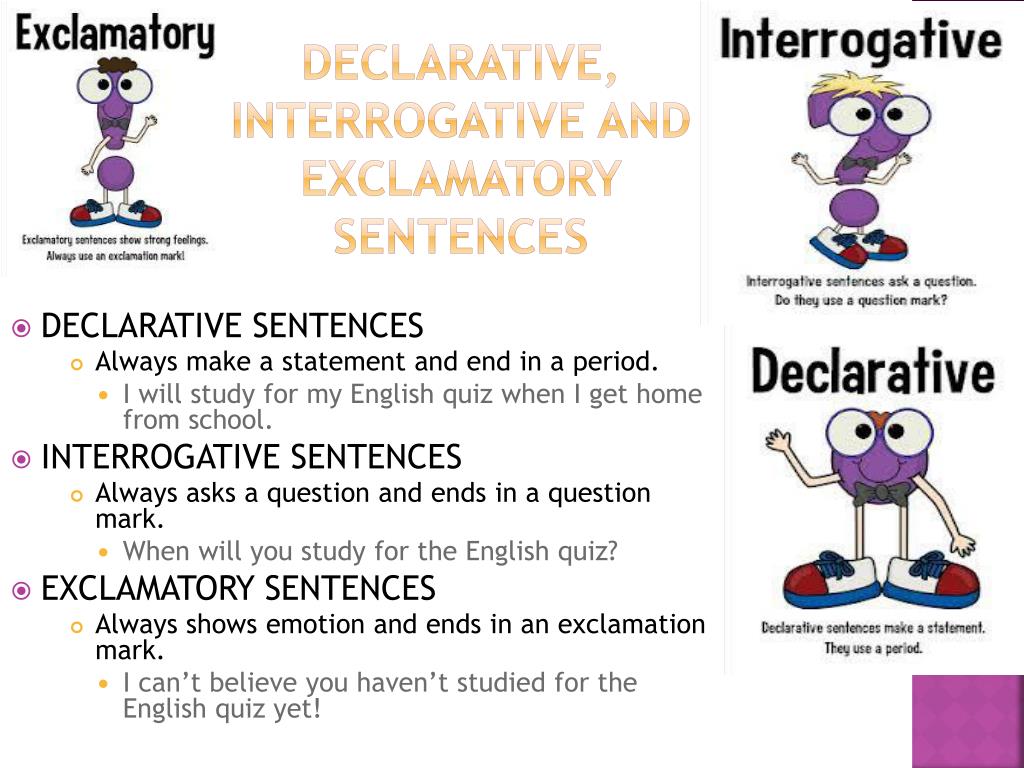 Exclamatory

Exclamatory sentences show strong feelings. Always use an exclamation mark!

DECLARATIVE, INTERROGATIVE AND EXCLAMATORY SENTENCES

Interrogative

Interrogative sentences ask a question. Do they use a question mark?

DECLARATIVE SENTENCES
Always make a statement and end in a period.
I will study for my English quiz when I get home from school.

INTERROGATIVE SENTENCES
Always asks a question and ends in a question mark.
When will you study for the English quiz?

EXCLAMATORY SENTENCES
Always shows emotion and ends in an exclamation mark.
I can't believe you haven't studied for the English quiz yet!

Declarative

Declarative sentences make a statement. They use a period.